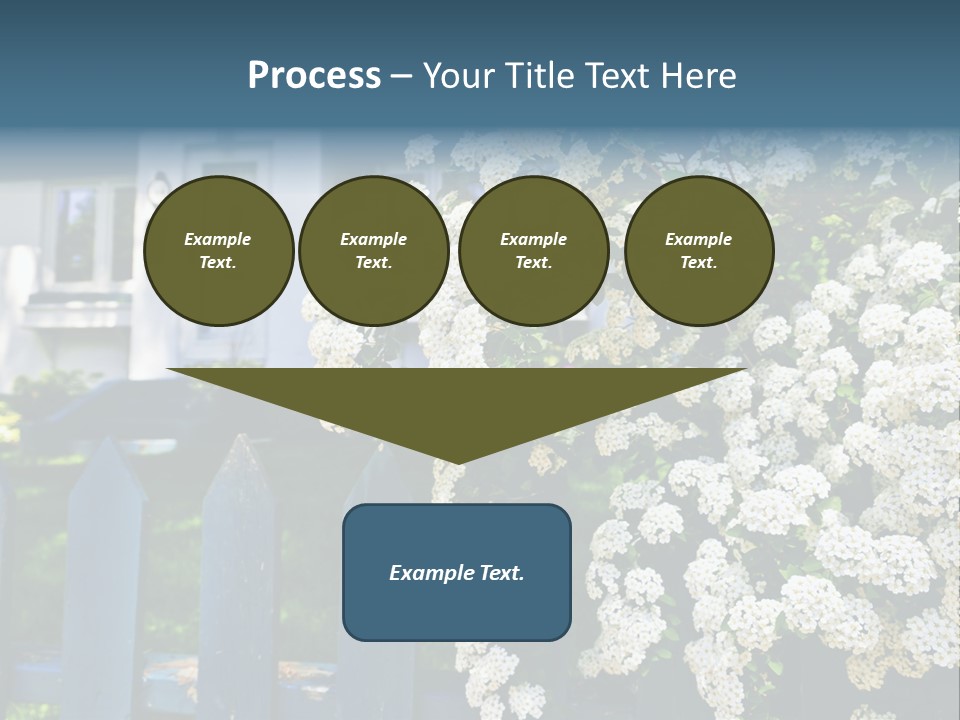 Process – Your Title Text Here

Example Text.

Example Text.

Example Text.

Example Text.

Example Text.